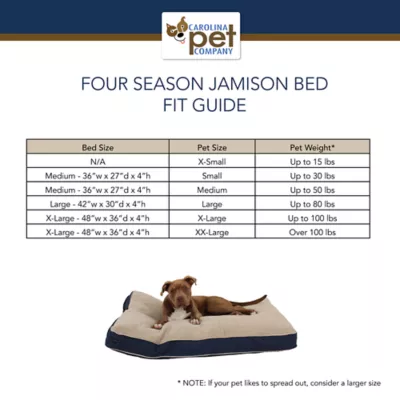 CAROLINA pet COMPANY

FOUR SEASON JAMISON BED FIT GUIDE

| Bed Size | Pet Size | Pet Weight* |
|---|---|---|
| N/A | X-Small | Up to 15 lbs |
| Medium - 36"w x 27"d x 4"h | Small | Up to 30 lbs |
| Medium - 36"w x 27"d x 4"h | Medium | Up to 50 lbs |
| Large - 42"w x 30"d x 4"h | Large | Up to 80 lbs |
| X-Large - 48"w x 36"d x 4"h | X-Large | Up to 100 lbs |
| X-Large - 48"w x 36"d x 4"h | XX-Large | Over 100 lbs |

* NOTE: If your pet likes to spread out, consider a larger size